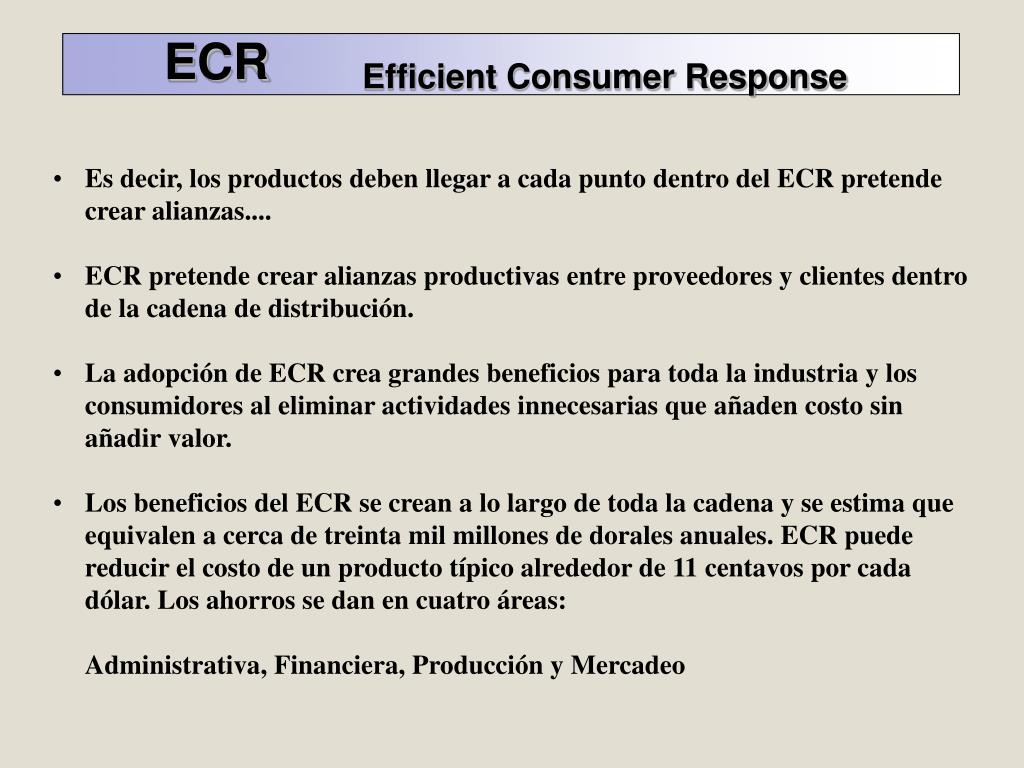 ECR Efficient Consumer Response

• Es decir, los productos deben llegar a cada punto dentro del ECR pretende crear alianzas....

• ECR pretende crear alianzas productivas entre proveedores y clientes dentro de la cadena de distribución.

• La adopción de ECR crea grandes beneficios para toda la industria y los consumidores al eliminar actividades innecesarias que añaden costo sin añadir valor.

• Los beneficios del ECR se crean a lo largo de toda la cadena y se estima que equivalen a cerca de treinta mil millones de dorales anuales. ECR puede reducir el costo de un producto típico alrededor de 11 centavos por cada dólar. Los ahorros se dan en cuatro áreas:

Administrativa, Financiera, Producción y Mercadeo